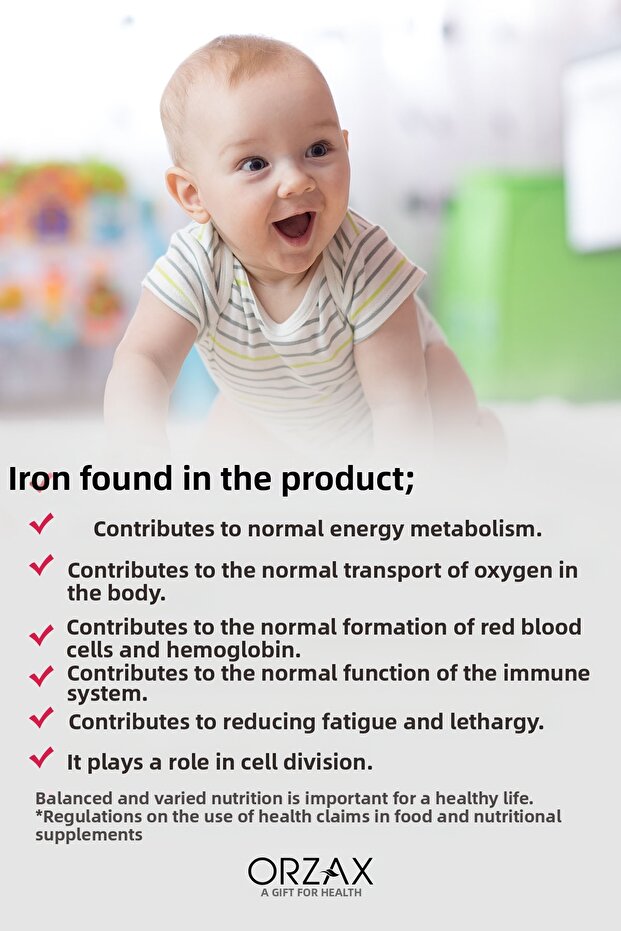 Iron found in the product;

Contributes to normal energy metabolism.

Contributes to the normal transport of oxygen in the body.

Contributes to the normal formation of red blood cells and hemoglobin.

Contributes to the normal function of the immune system.

Contributes to reducing fatigue and lethargy.

It plays a role in cell division.

Balanced and varied nutrition is important for a healthy life.
*Regulations on the use of health claims in food and nutritional supplements

ORZAX
A GIFT FOR HEALTH